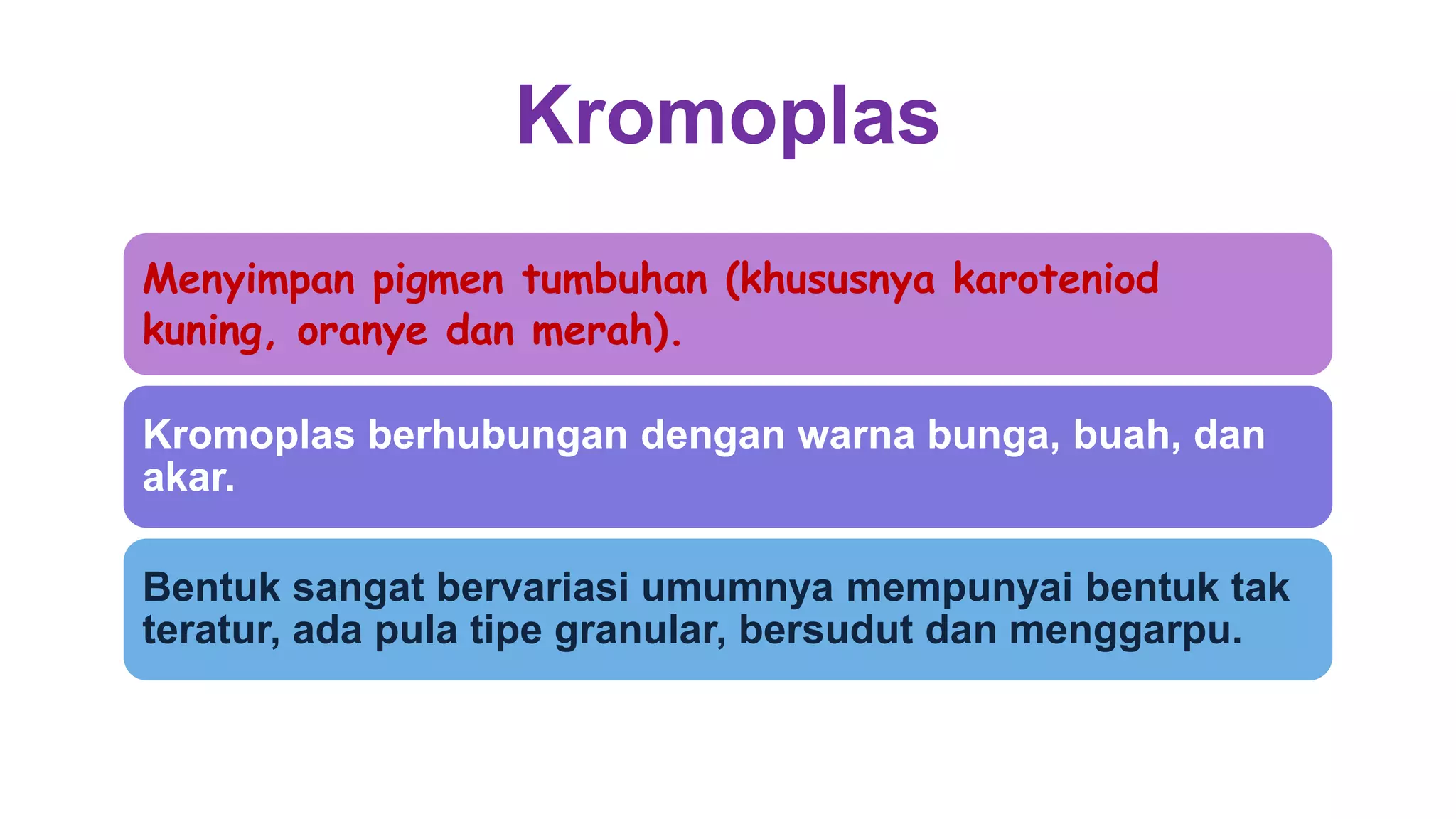 Kromoplas

Menyimpan pigmen tumbuhan (khususnya karoteniod kuning, oranye dan merah).

Kromoplas berhubungan dengan warna bunga, buah, dan akar.

Bentuk sangat bervariasi umumnya mempunyai bentuk tak teratur, ada pula tipe granular, bersudut dan menggarpu.